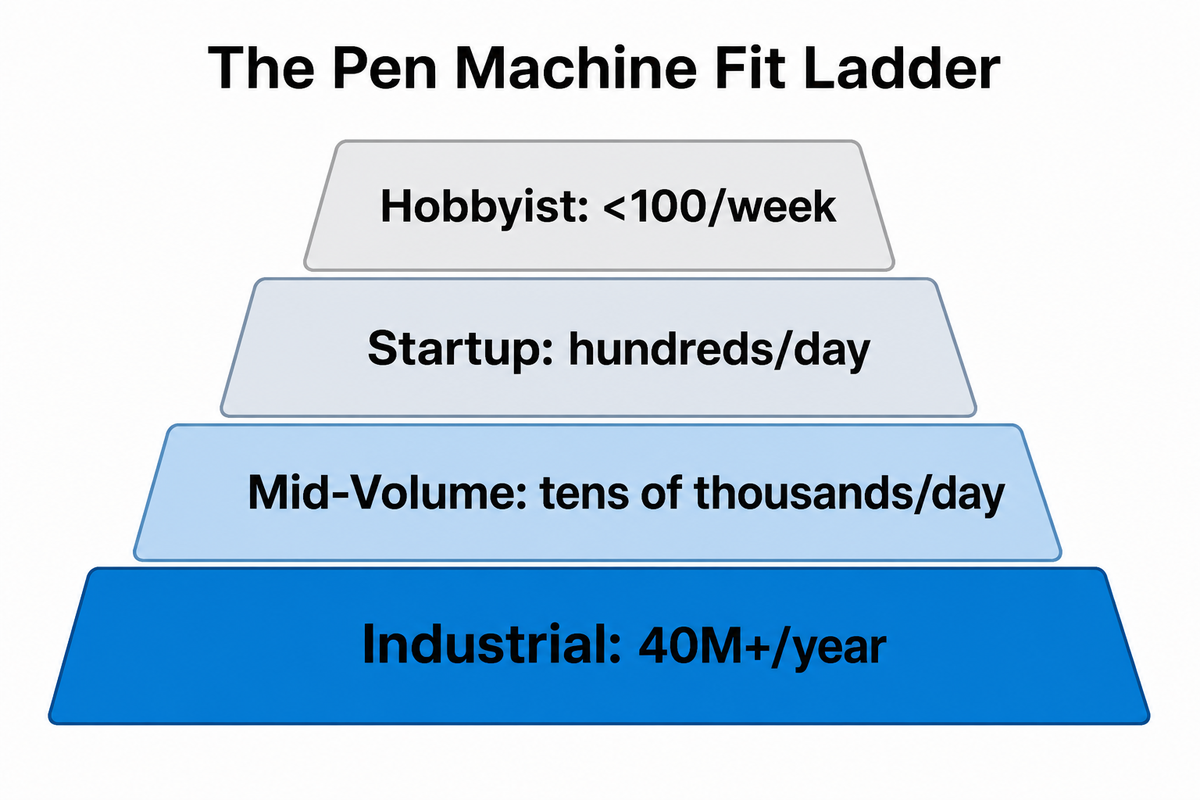 The Pen Machine Fit Ladder

Hobbyist: <100/week

Startup: hundreds/day

Mid-Volume: tens of thousands/day

Industrial: 40M+/year